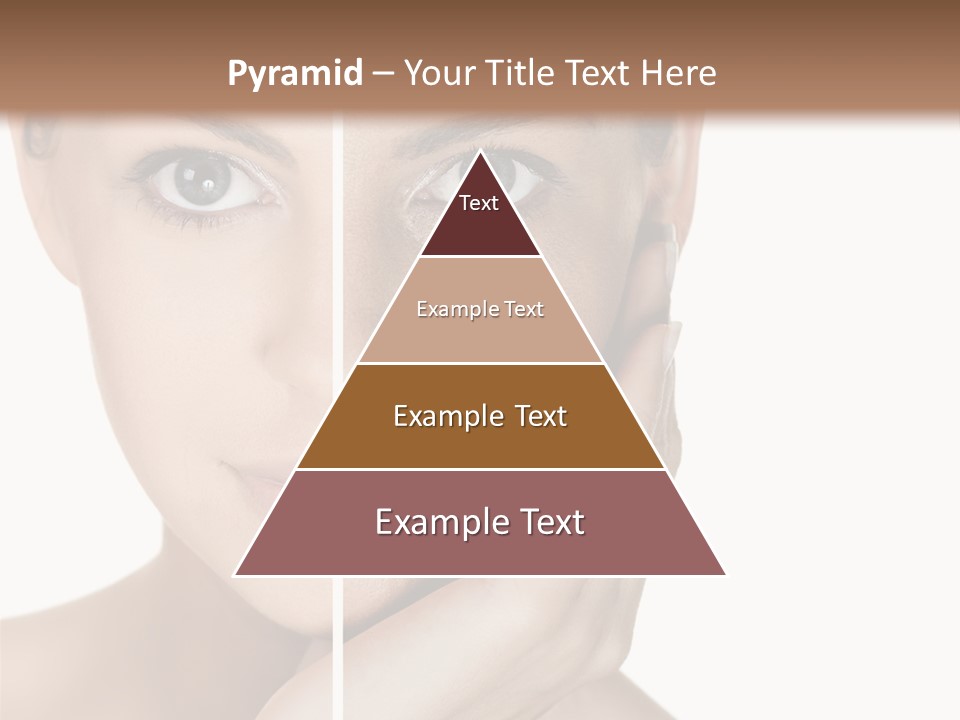 Pyramid – Your Title Text Here

Text

Example Text

Example Text

Example Text